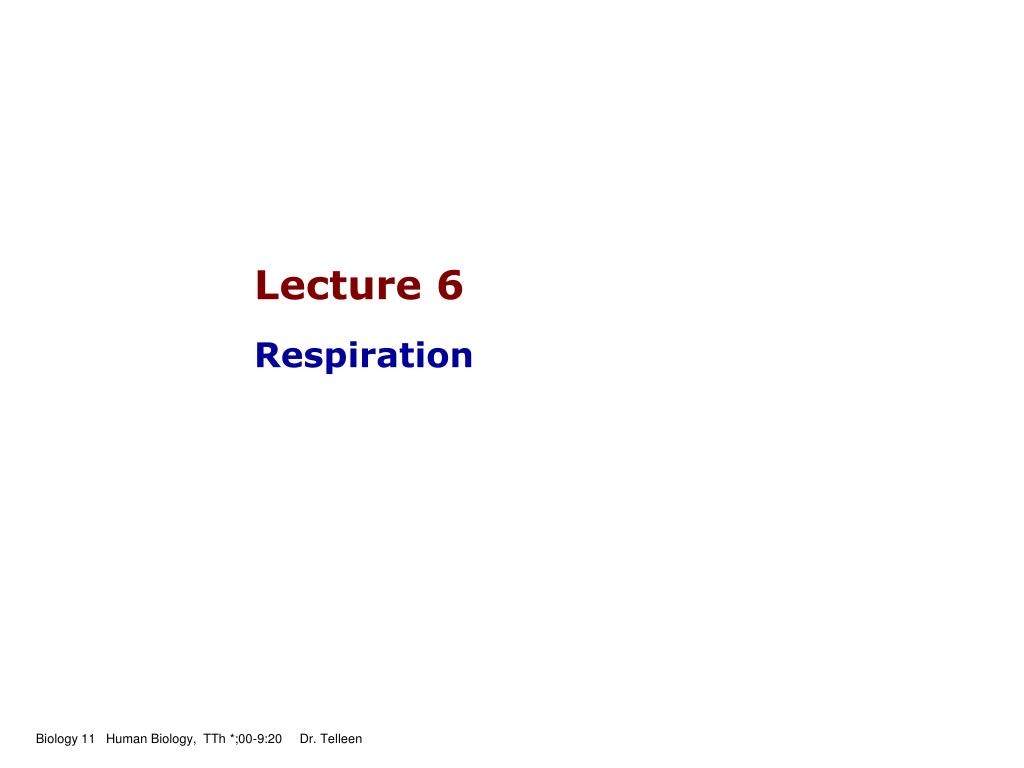 Lecture 6

Respiration

Biology 11 Human Biology, TTh *;00-9:20 Dr. Telleen